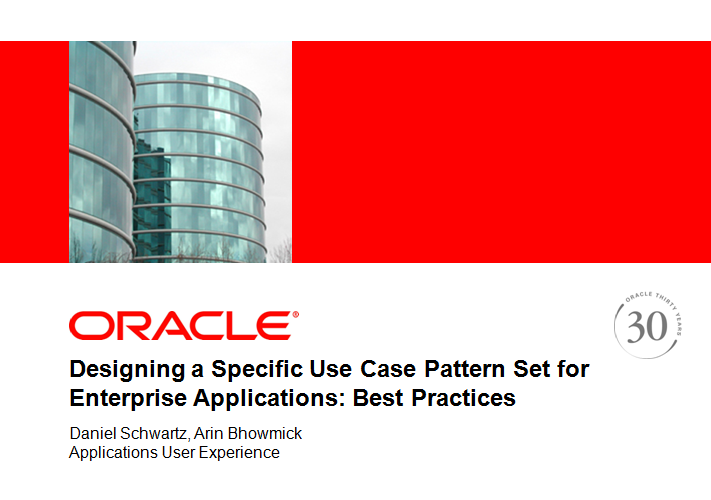 ORACLE®

ORACLE THIRTY YEARS
30

Designing a Specific Use Case Pattern Set for Enterprise Applications: Best Practices

Daniel Schwartz, Arin Bhowmick
Applications User Experience